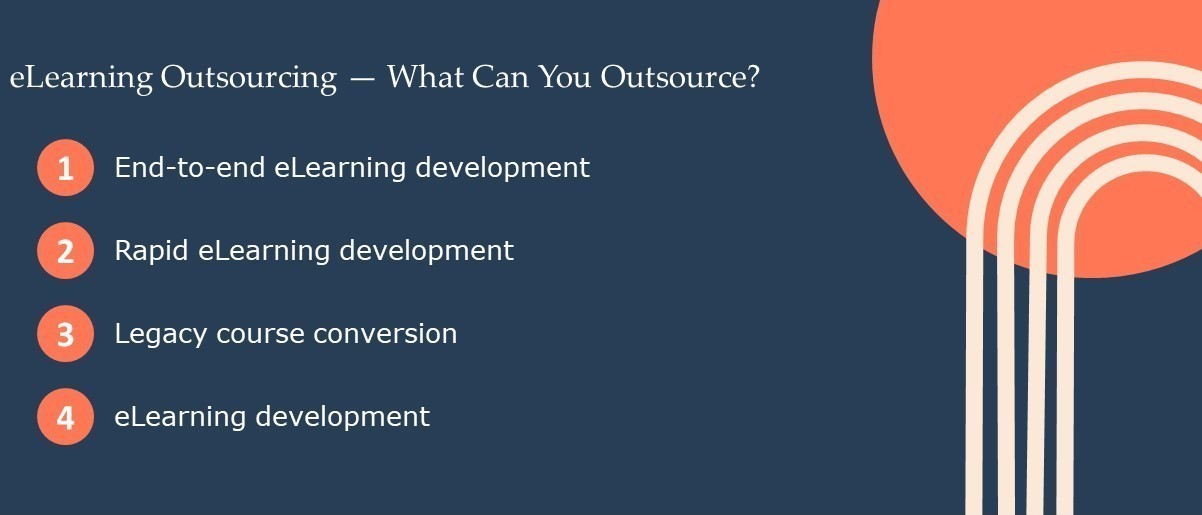 eLearning Outsourcing — What Can You Outsource?

1 End-to-end eLearning development

2 Rapid eLearning development

3 Legacy course conversion

4 eLearning development